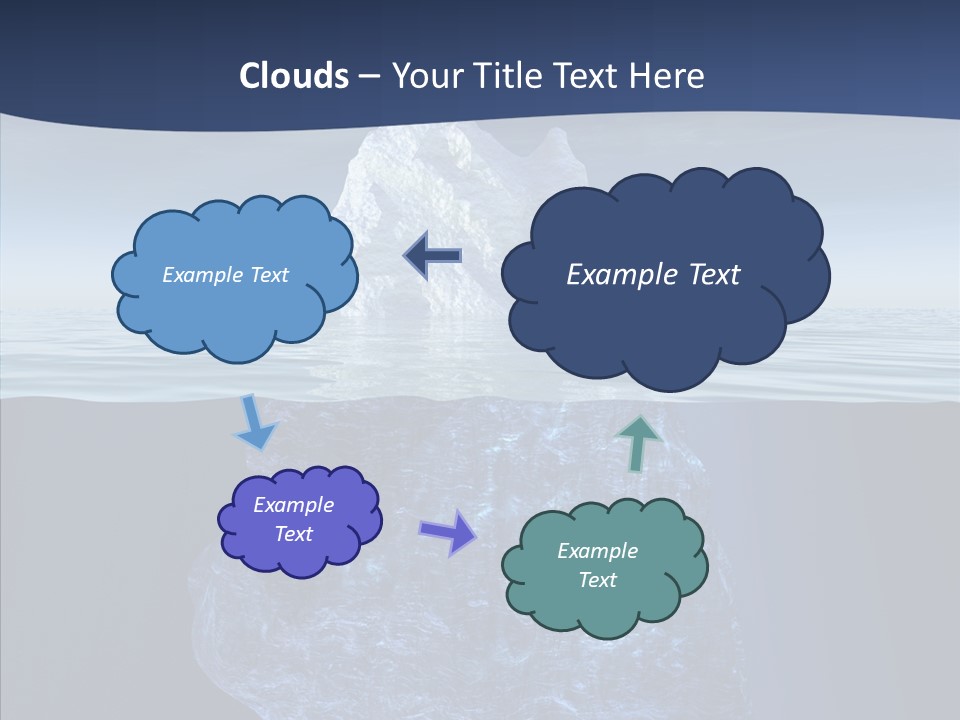 Clouds – Your Title Text Here

Example Text

Example Text

Example Text

Example Text